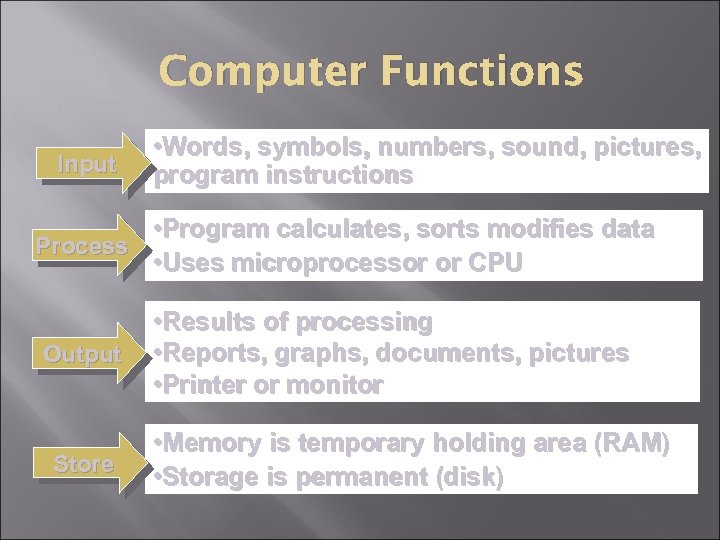 Computer Functions

Input

•Words, symbols, numbers, sound, pictures, program instructions

Process

•Program calculates, sorts modifies data
•Uses microprocessor or CPU

Output

•Results of processing
•Reports, graphs, documents, pictures
•Printer or monitor

Store

•Memory is temporary holding area (RAM)
•Storage is permanent (disk)